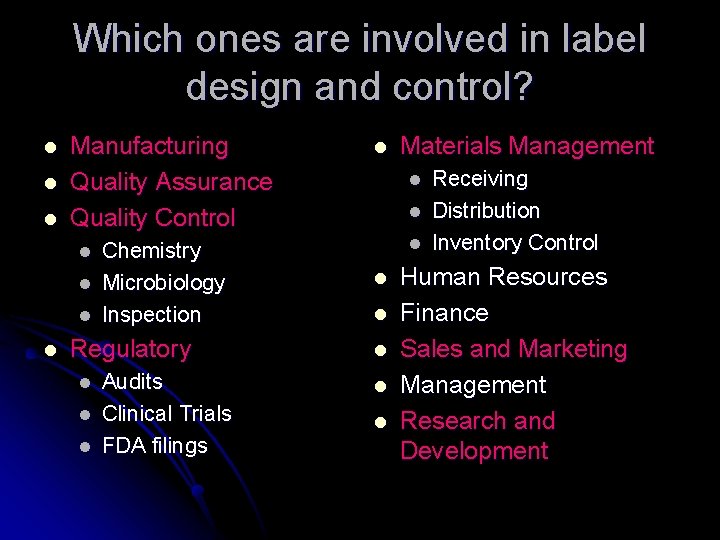 Which ones are involved in label design and control?

- Manufacturing
- Quality Assurance
- Quality Control
  - Chemistry
  - Microbiology
  - Inspection
- Regulatory
  - Audits
  - Clinical Trials
  - FDA filings

- Materials Management
  - Receiving
  - Distribution
  - Inventory Control
- Human Resources
- Finance
- Sales and Marketing
- Management
- Research and Development